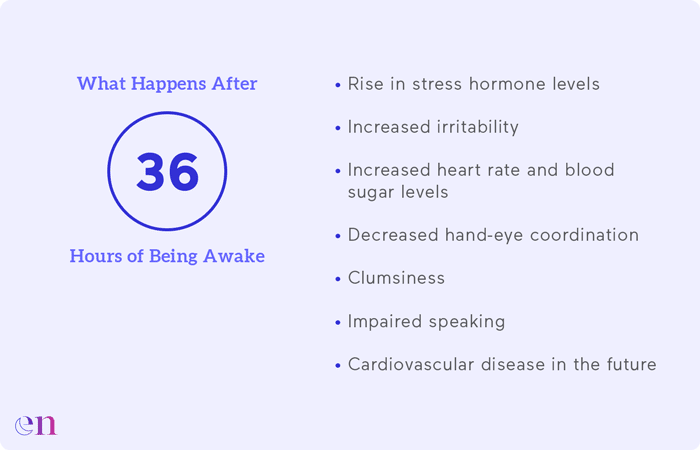 What Happens After

36

Hours of Being Awake

• Rise in stress hormone levels

• Increased irritability

• Increased heart rate and blood sugar levels

• Decreased hand-eye coordination

• Clumsiness

• Impaired speaking

• Cardiovascular disease in the future

en